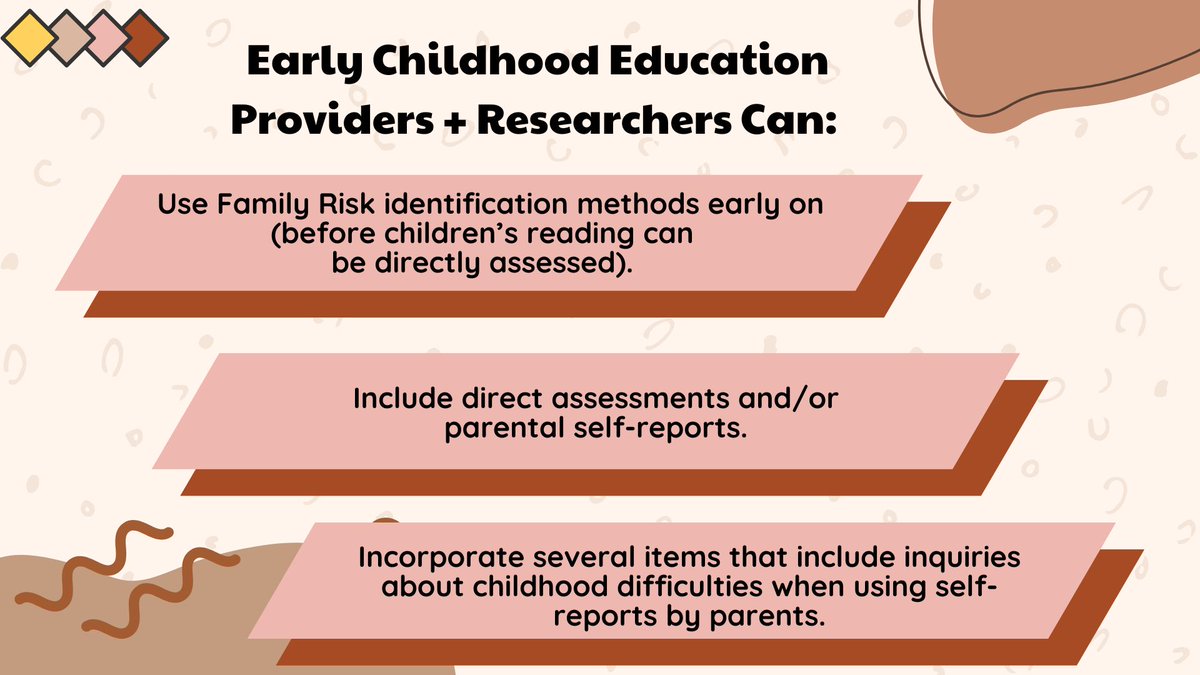 Early Childhood Education Providers + Researchers Can:

Use Family Risk identification methods early on (before children's reading can be directly assessed).

Include direct assessments and/or parental self-reports.

Incorporate several items that include inquiries about childhood difficulties when using self-reports by parents.